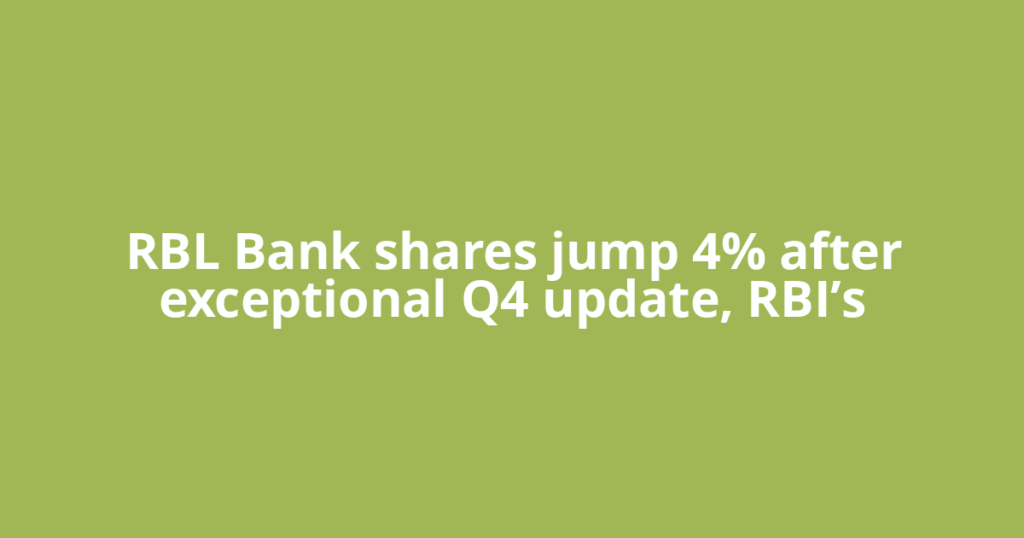 RBL Bank shares jump 4% after exceptional Q4 update, RBI’s